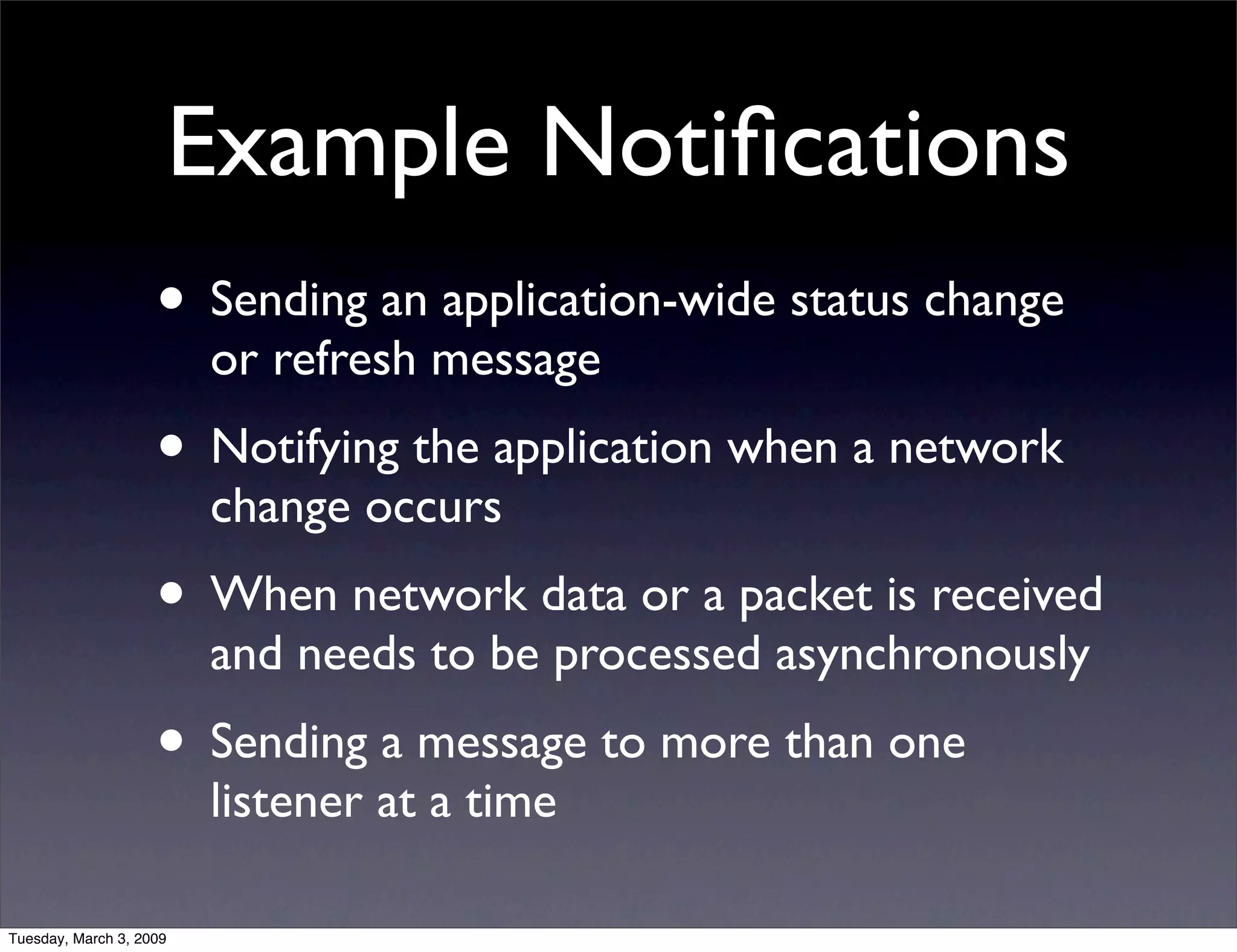 Example Notifications

• Sending an application-wide status change or refresh message

• Notifying the application when a network change occurs

• When network data or a packet is received and needs to be processed asynchronously

• Sending a message to more than one listener at a time

Tuesday, March 3, 2009